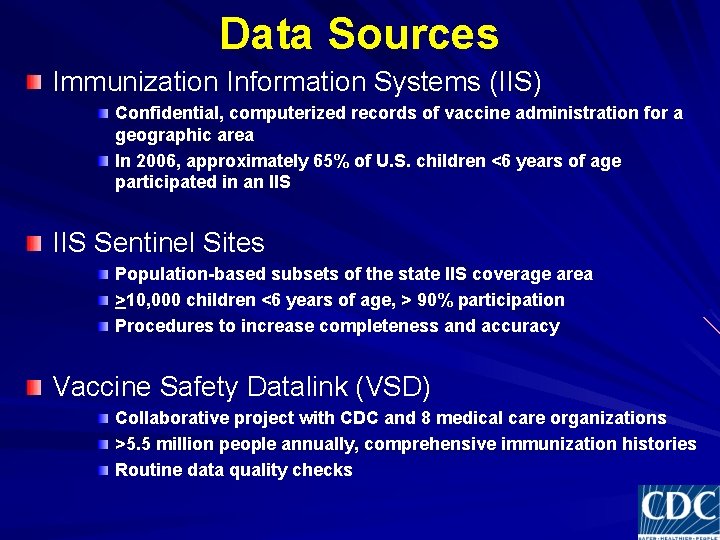 Data Sources

Immunization Information Systems (IIS)

Confidential, computerized records of vaccine administration for a geographic area

In 2006, approximately 65% of U.S. children <6 years of age participated in an IIS

IIS Sentinel Sites

Population-based subsets of the state IIS coverage area

$\geq$10,000 children <6 years of age, > 90% participation

Procedures to increase completeness and accuracy

Vaccine Safety Datalink (VSD)

Collaborative project with CDC and 8 medical care organizations

>5.5 million people annually, comprehensive immunization histories

Routine data quality checks

CDC
SAFER·HEALTHIER·PEOPLE